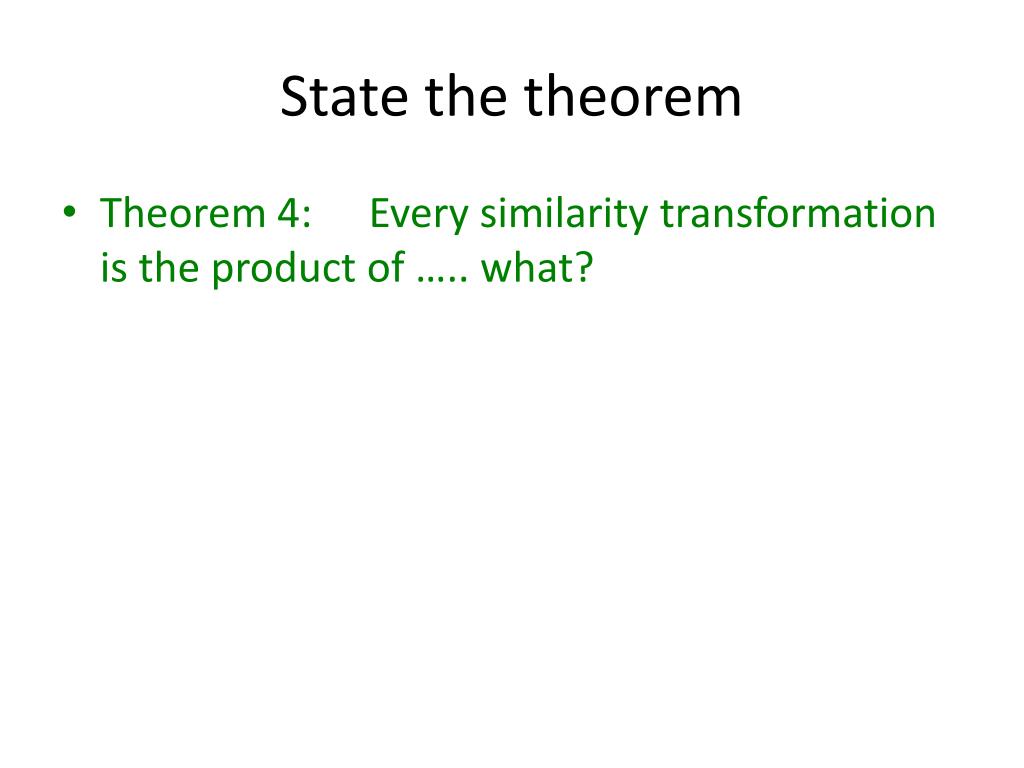 State the theorem

• Theorem 4: Every similarity transformation is the product of ….. what?